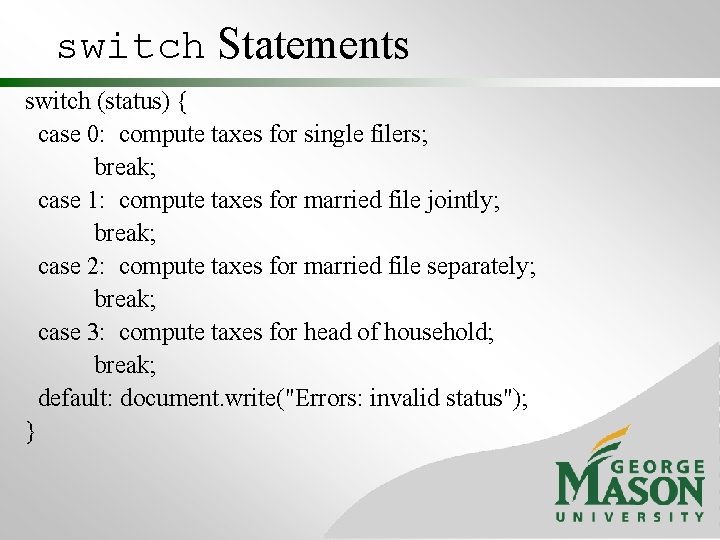 switch Statements

switch (status) {
case 0: compute taxes for single filers;
break;
case 1: compute taxes for married file jointly;
break;
case 2: compute taxes for married file separately;
break;
case 3: compute taxes for head of household;
break;
default: document.write("Errors: invalid status");
}

GEORGE MASON UNIVERSITY